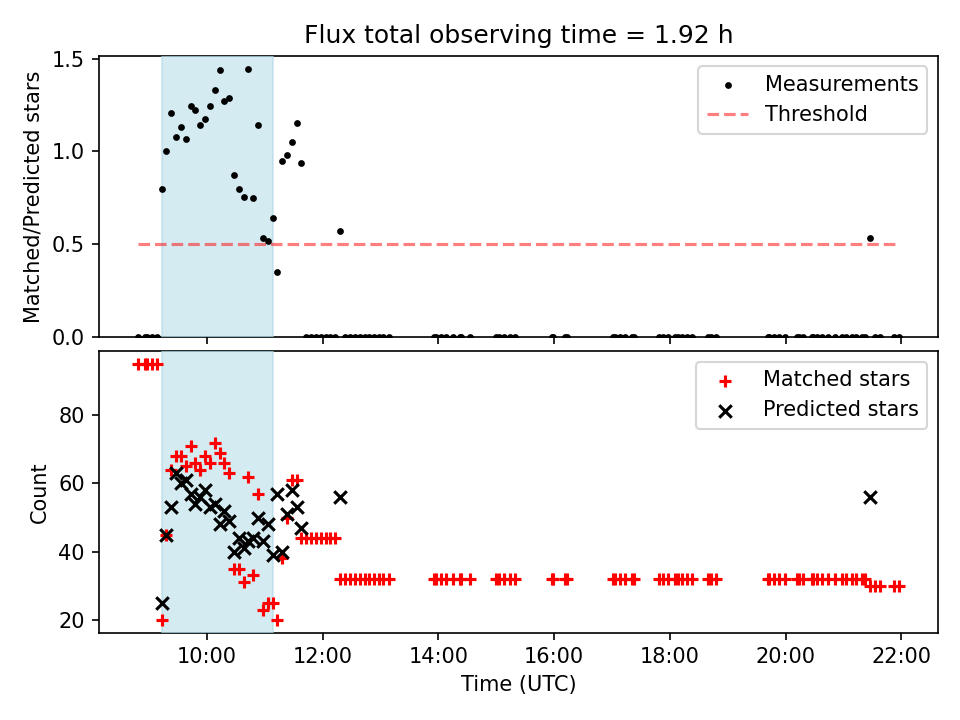 Flux total observing time = 1.92 h

Matched/Predicted stars

1.5
1.0
0.5
0.0

Measurements
Threshold

Count

80
60
40
20

Matched stars
Predicted stars

10:00
12:00
14:00
16:00
18:00
20:00
22:00

Time (UTC)